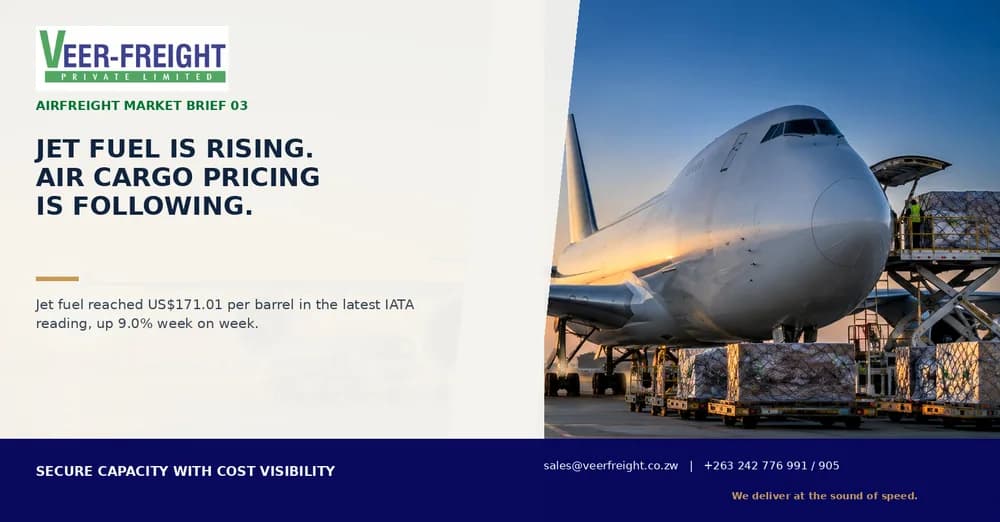 VEER-FREIGHT
PRIVATE LIMITED

AIRFREIGHT MARKET BRIEF 03

JET FUEL IS RISING. AIR CARGO PRICING IS FOLLOWING.

Jet fuel reached US$171.01 per barrel in the latest IATA reading, up 9.0% week on week.

SECURE CAPACITY WITH COST VISIBILITY

sales@veerfreight.co.zw | +263 242 776 991 / 905

We deliver at the sound of speed.